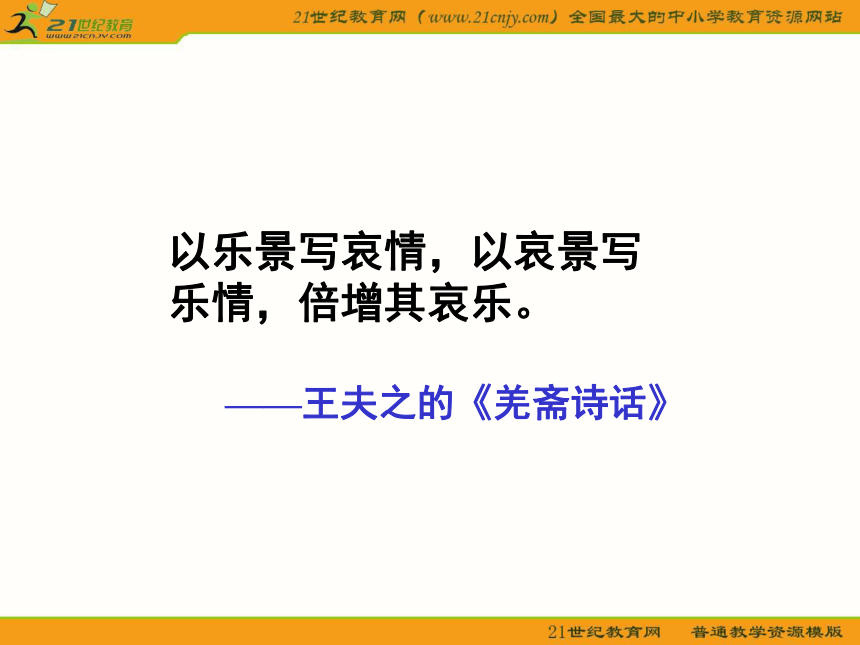 21世纪教育
www.21cnjy.com

21世纪教育网（www.21cnjy.com）全国最大的中小学教育资源网站

以乐景写哀情，以哀景写乐情，倍增其哀乐。

——王夫之的《羌斋诗话》

21世纪教育网　普通教学资源模版